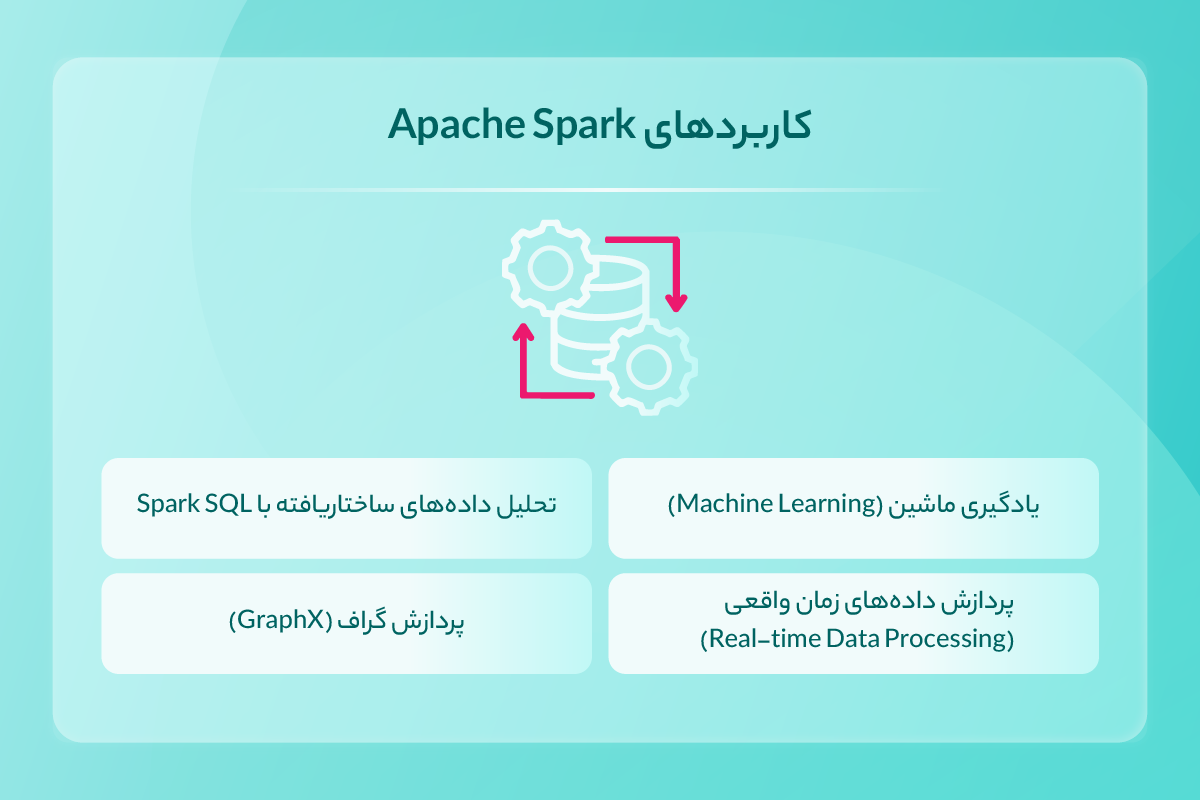 کاربردهای Apache Spark

یادگیری ماشین (Machine Learning)

تحلیل داده‌های ساختاریافته با Spark SQL

پردازش داده‌های زمان واقعی (Real-time Data Processing)

پردازش گراف (GraphX)